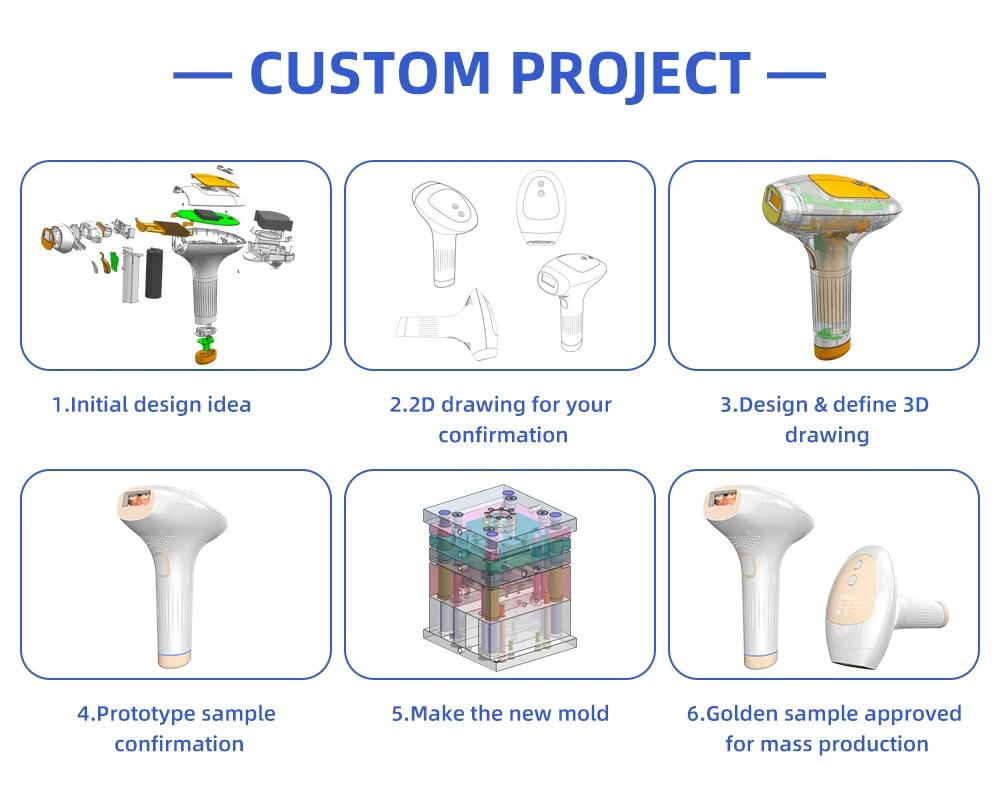 — CUSTOM PROJECT —

1.Initial design idea

2.2D drawing for your confirmation

3.Design & define 3D drawing

4.Prototype sample confirmation

5.Make the new mold

6.Golden sample approved for mass production